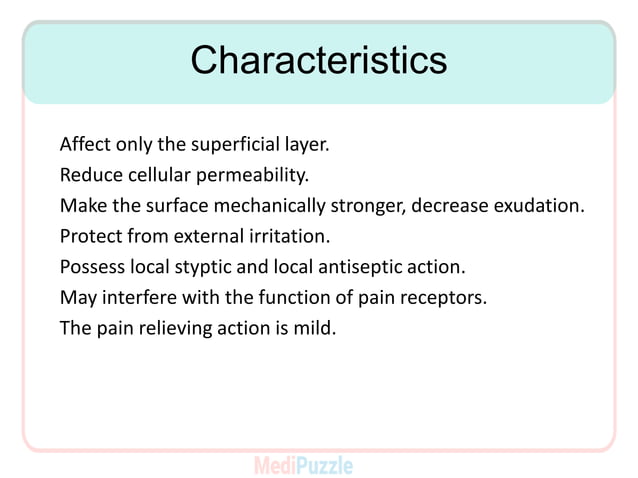 Characteristics

Affect only the superficial layer.
Reduce cellular permeability.
Make the surface mechanically stronger, decrease exudation.
Protect from external irritation.
Possess local styptic and local antiseptic action.
May interfere with the function of pain receptors.
The pain relieving action is mild.

MediPuzzle